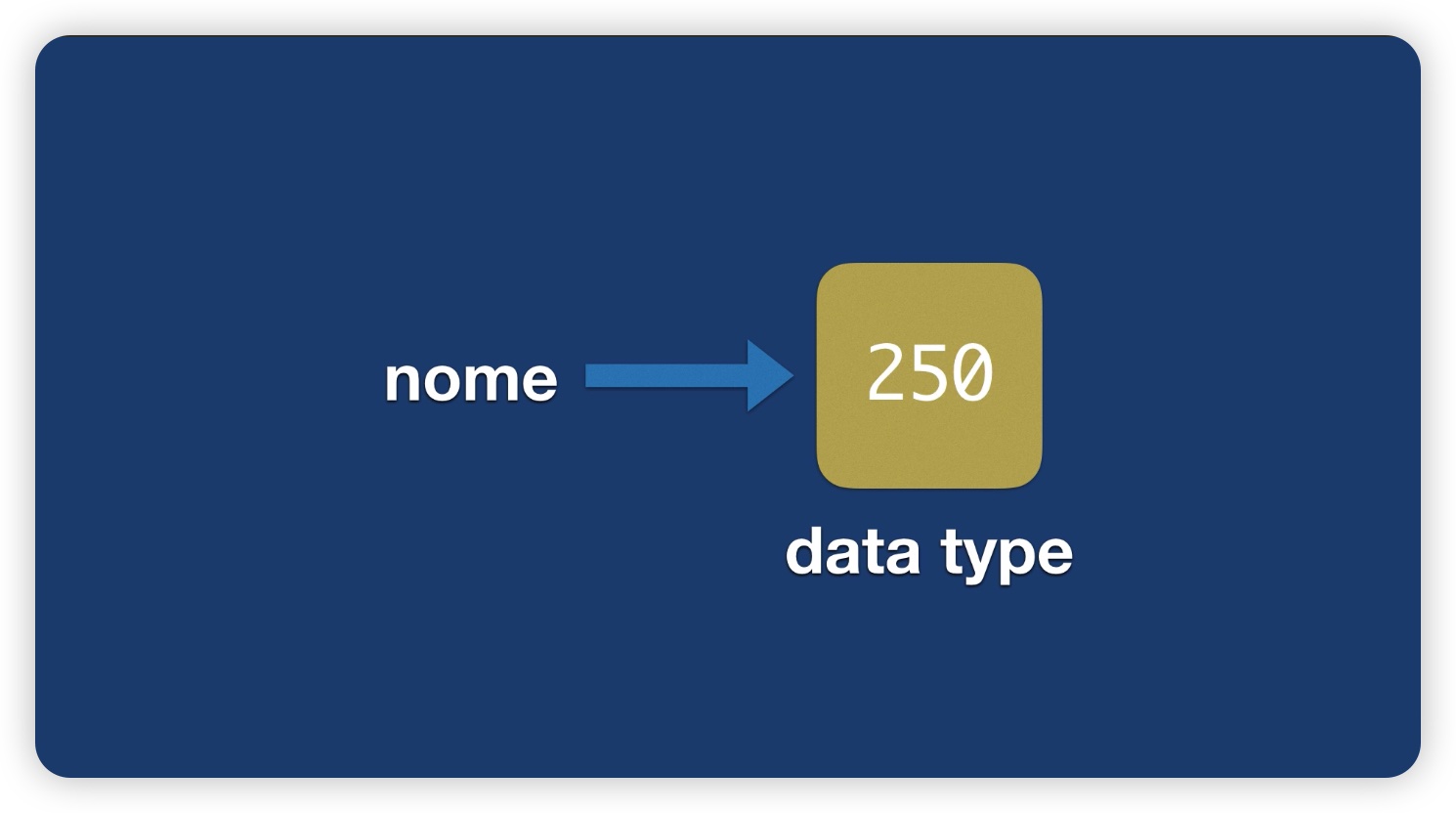 nome

250

data type